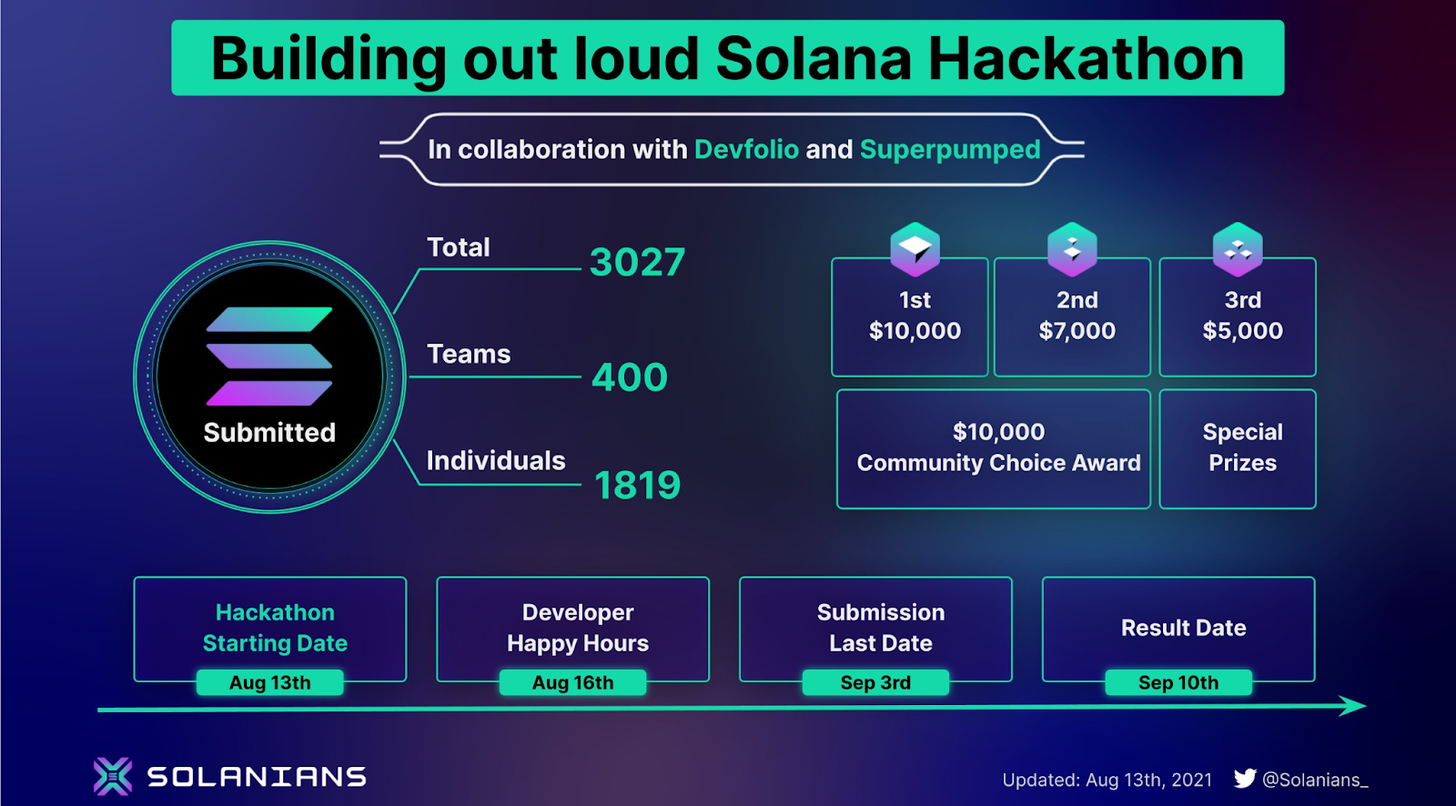 Building out loud Solana Hackathon

In collaboration with Devfolio and Superpumped

Submitted

Total 3027

Teams 400

Individuals 1819

1st $10,000

2nd $7,000

3rd $5,000

$10,000 Community Choice Award

Special Prizes

Hackathon Starting Date
Aug 13th

Developer Happy Hours
Aug 16th

Submission Last Date
Sep 3rd

Result Date
Sep 10th

SOLANIANS

Updated: Aug 13th, 2021 @Solanians_